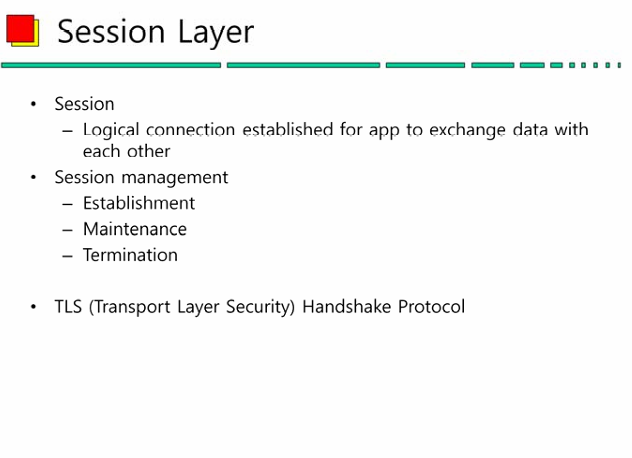 Session Layer

• Session
  – Logical connection established for app to exchange data with each other
• Session management
  – Establishment
  – Maintenance
  – Termination

• TLS (Transport Layer Security) Handshake Protocol